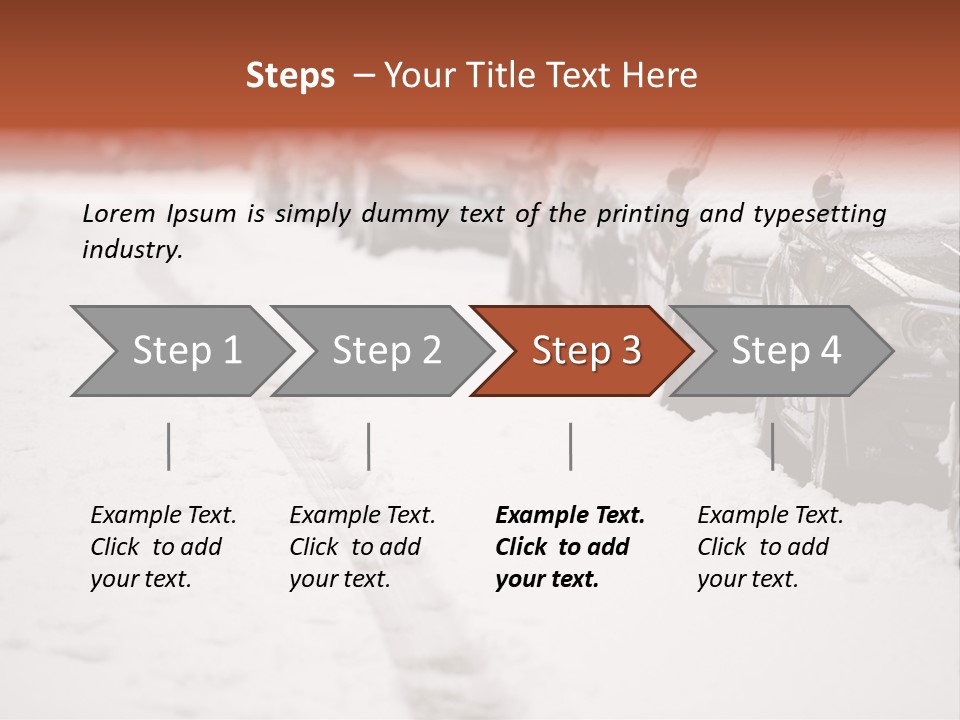 Steps – Your Title Text Here

Lorem Ipsum is simply dummy text of the printing and typesetting industry.

Step 1

Step 2

Step 3

Step 4

Example Text. Click to add your text.

Example Text. Click to add your text.

Example Text. Click to add your text.

Example Text. Click to add your text.